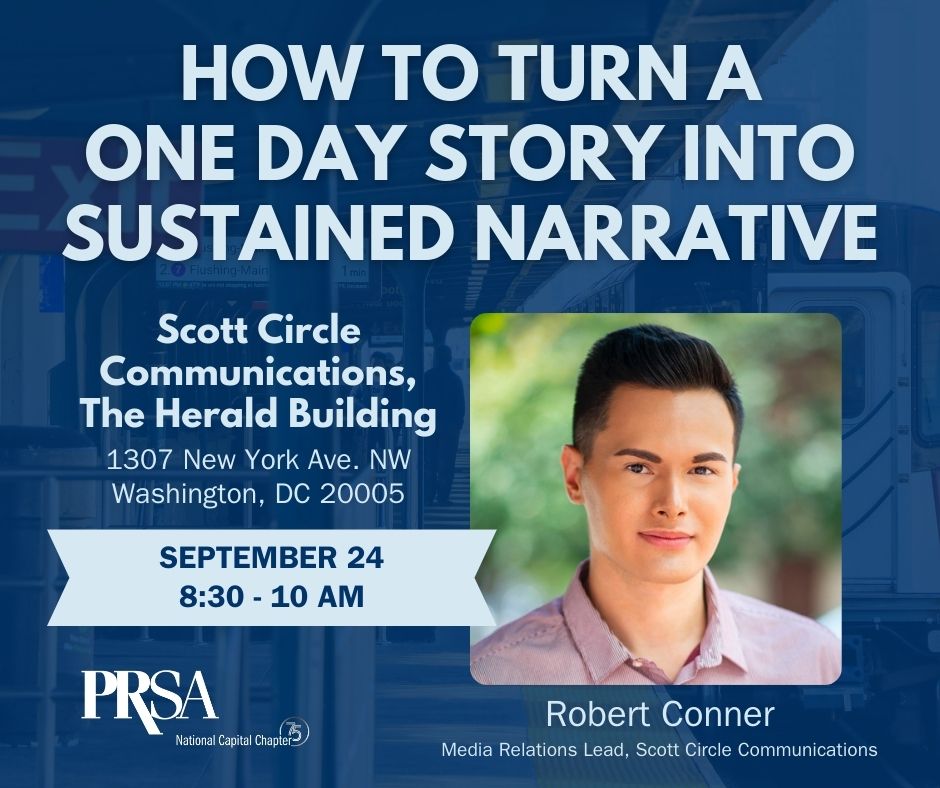 HOW TO TURN A ONE DAY STORY INTO SUSTAINED NARRATIVE

Scott Circle Communications, The Herald Building

1307 New York Ave. NW
Washington, DC 20005

SEPTEMBER 24
8:30 - 10 AM

PRSA
National Capital Chapter 75

Robert Conner
Media Relations Lead, Scott Circle Communications